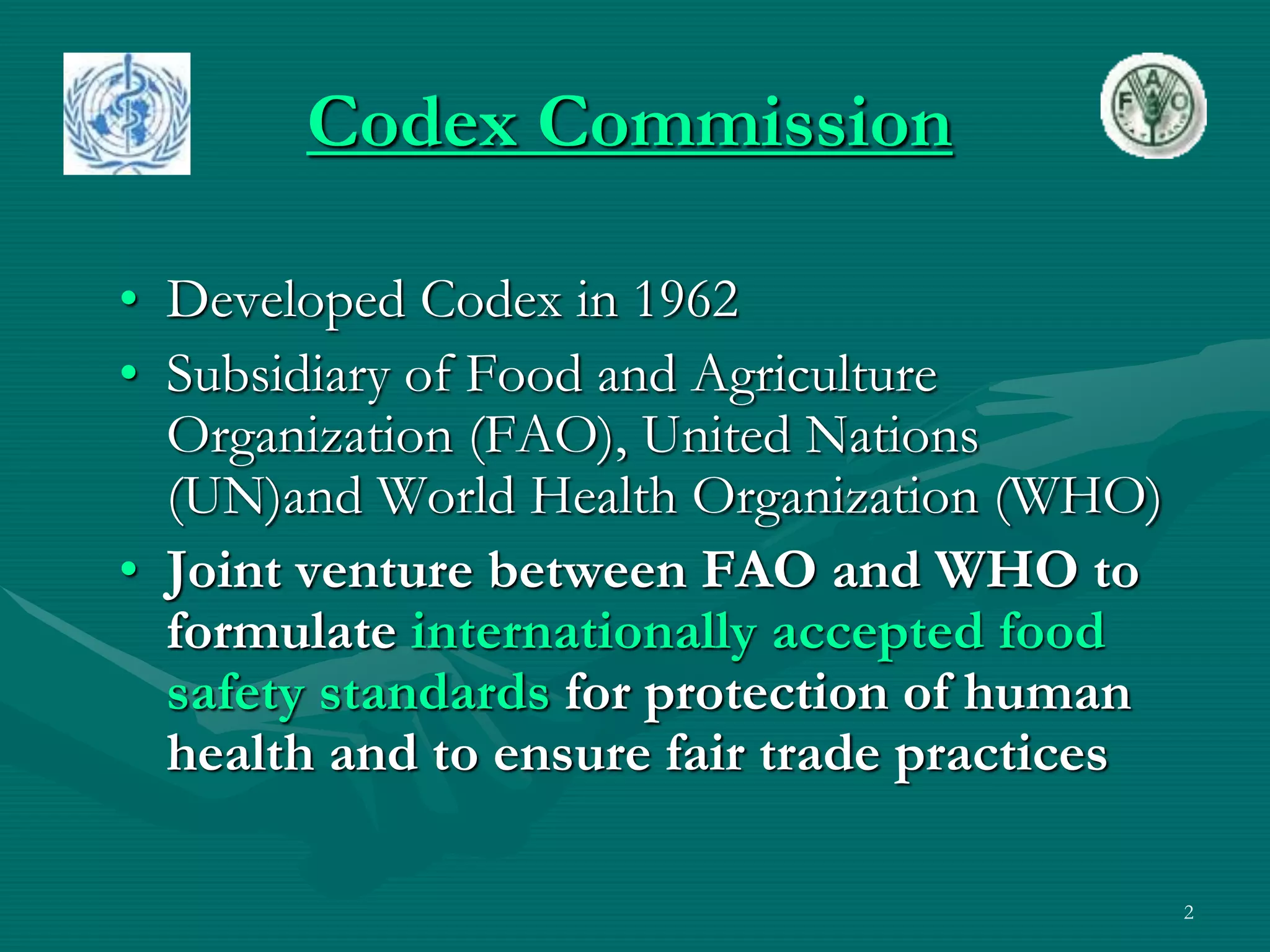 Codex Commission

F A O

• Developed Codex in 1962
• Subsidiary of Food and Agriculture Organization (FAO), United Nations (UN)and World Health Organization (WHO)
• Joint venture between FAO and WHO to formulate internationally accepted food safety standards for protection of human health and to ensure fair trade practices

2